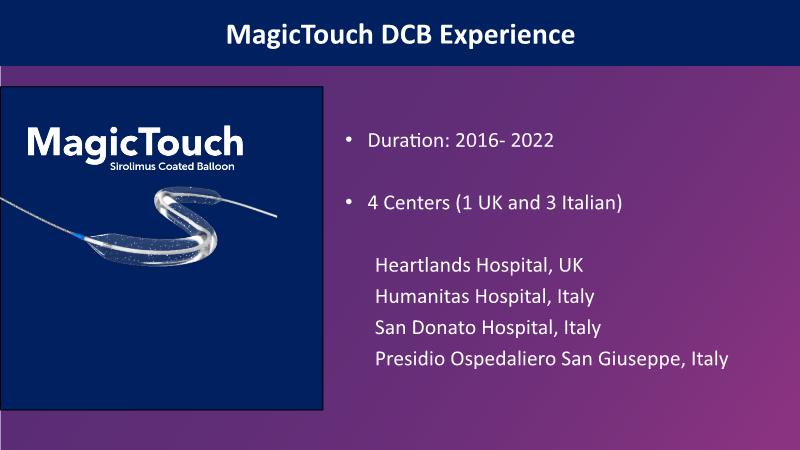 MagicTouch DCB Experience

MagicTouch
Sirolimus Coated Balloon

• Duration: 2016- 2022

• 4 Centers (1 UK and 3 Italian)

Heartlands Hospital, UK
Humanitas Hospital, Italy
San Donato Hospital, Italy
Presidio Ospedaliero San Giuseppe, Italy